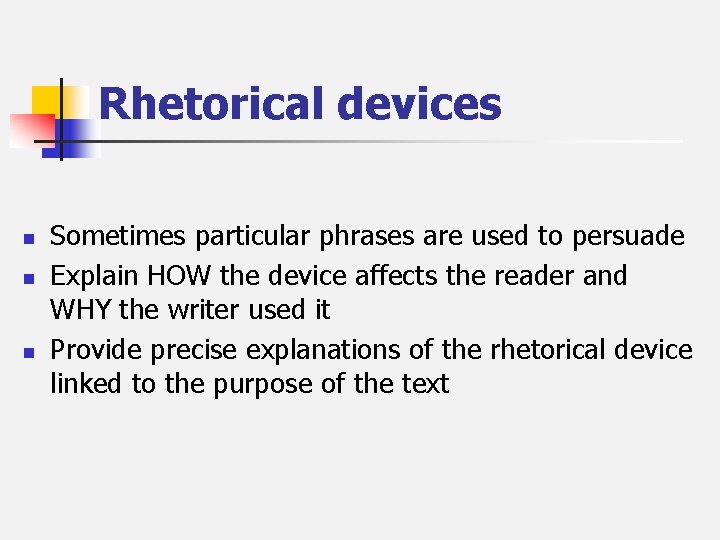 Rhetorical devices

- Sometimes particular phrases are used to persuade
- Explain HOW the device affects the reader and WHY the writer used it
- Provide precise explanations of the rhetorical device linked to the purpose of the text